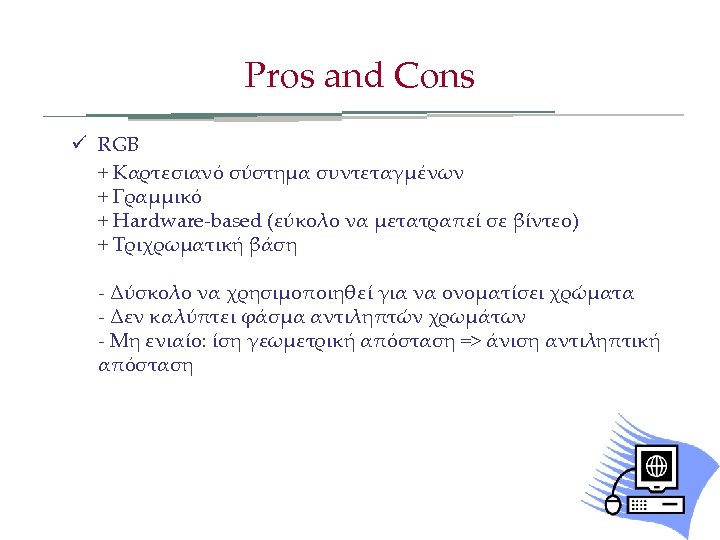 Pros and Cons

✓ RGB

+ Καρτεσιανό σύστημα συντεταγμένων
+ Γραμμικό
+ Hardware-based (εύκολο να μετατραπεί σε βίντεο)
+ Τριχρωματική βάση

- Δύσκολο να χρησιμοποιηθεί για να ονοματίσει χρώματα
- Δεν καλύπτει φάσμα αντιληπτών χρωμάτων
- Μη ενιαίο: ίση γεωμετρική απόσταση => άνιση αντιληπτική απόσταση